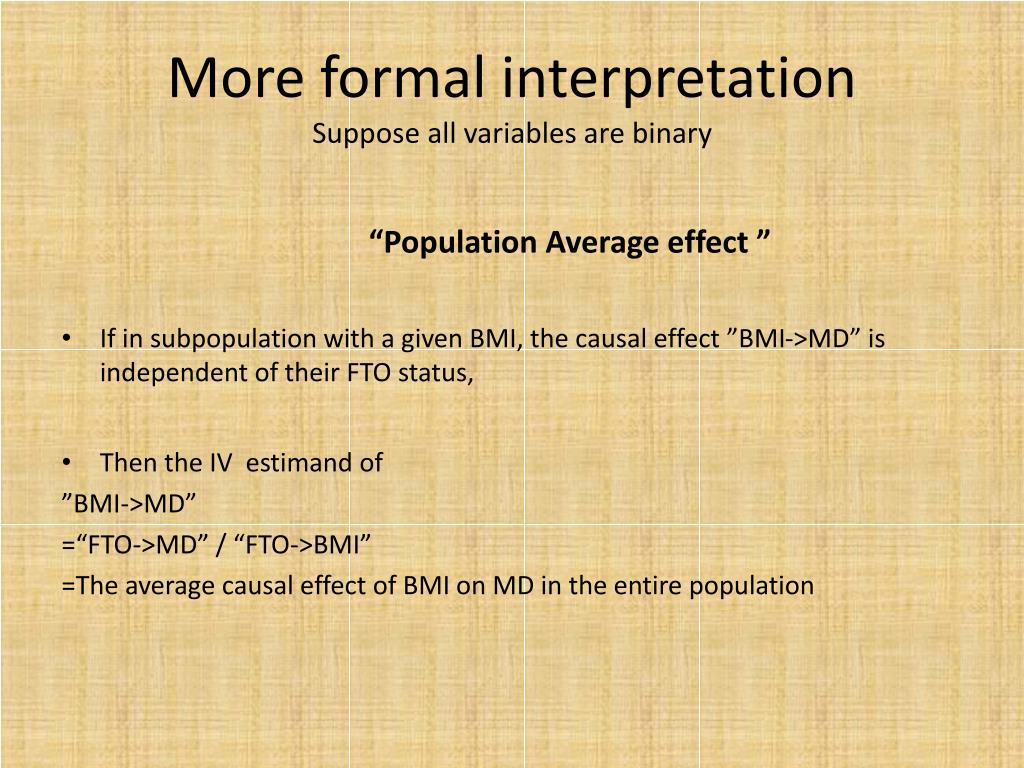 More formal interpretation
Suppose all variables are binary

“Population Average effect ”

• If in subpopulation with a given BMI, the causal effect ”BMI->MD” is independent of their FTO status,

• Then the IV estimand of
”BMI->MD”
=“FTO->MD” / “FTO->BMI”
=The average causal effect of BMI on MD in the entire population